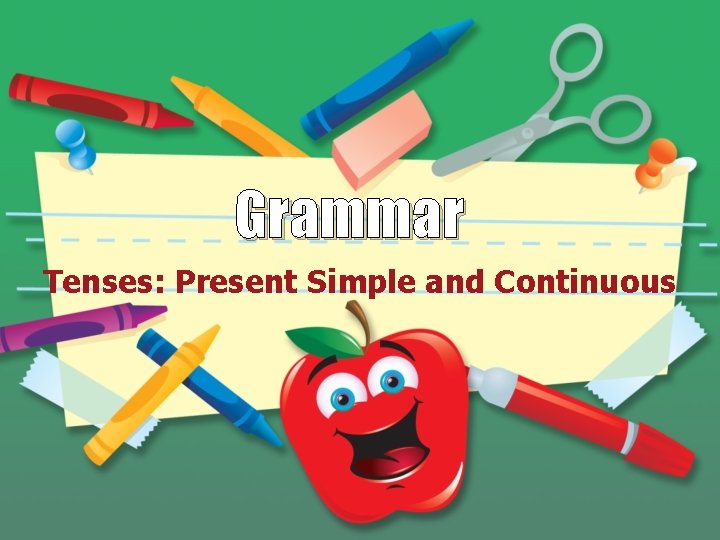 Grammar

Tenses: Present Simple and Continuous